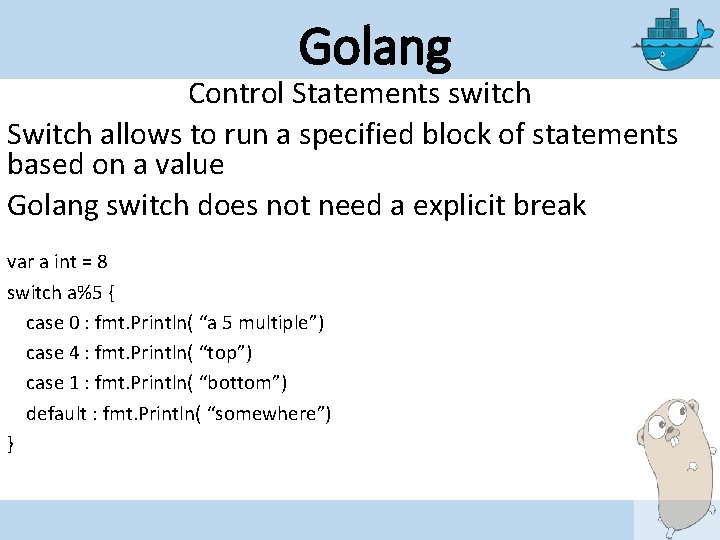 Golang

Control Statements switch

Switch allows to run a specified block of statements based on a value

Golang switch does not need a explicit break

var a int = 8
switch a%5 {
case 0 : fmt.Println( “a 5 multiple”)
case 4 : fmt.Println( “top”)
case 1 : fmt.Println( “bottom”)
default : fmt.Println( “somewhere”)
}